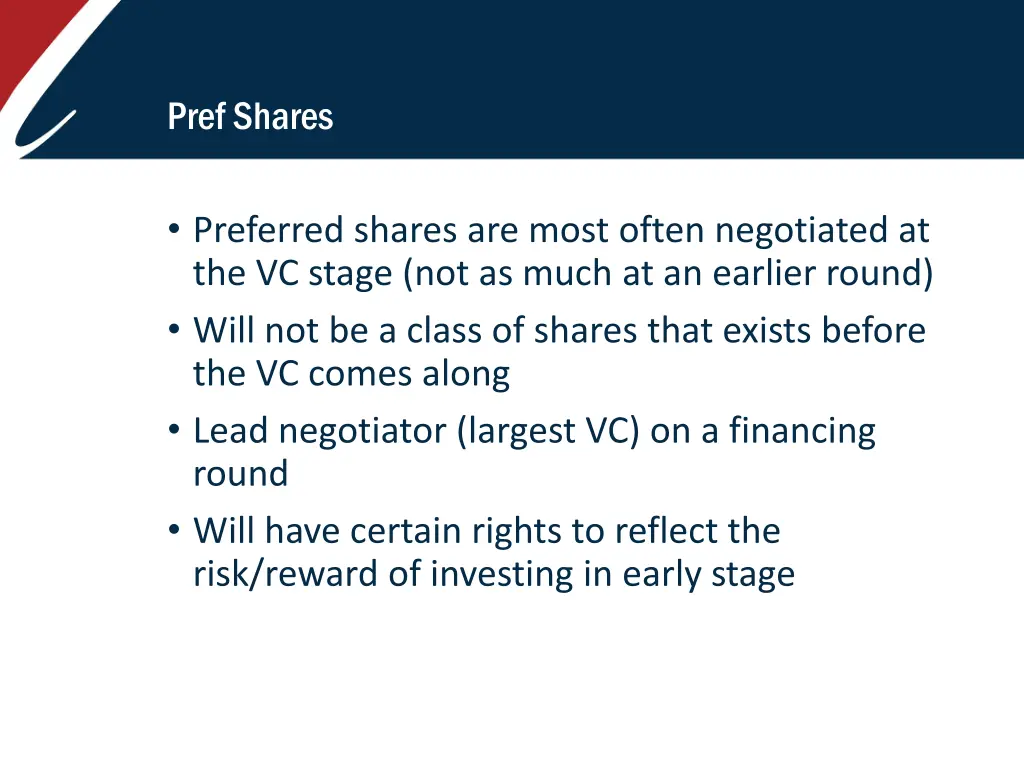 Pref Shares

• Preferred shares are most often negotiated at the VC stage (not as much at an earlier round)
• Will not be a class of shares that exists before the VC comes along
• Lead negotiator (largest VC) on a financing round
• Will have certain rights to reflect the risk/reward of investing in early stage